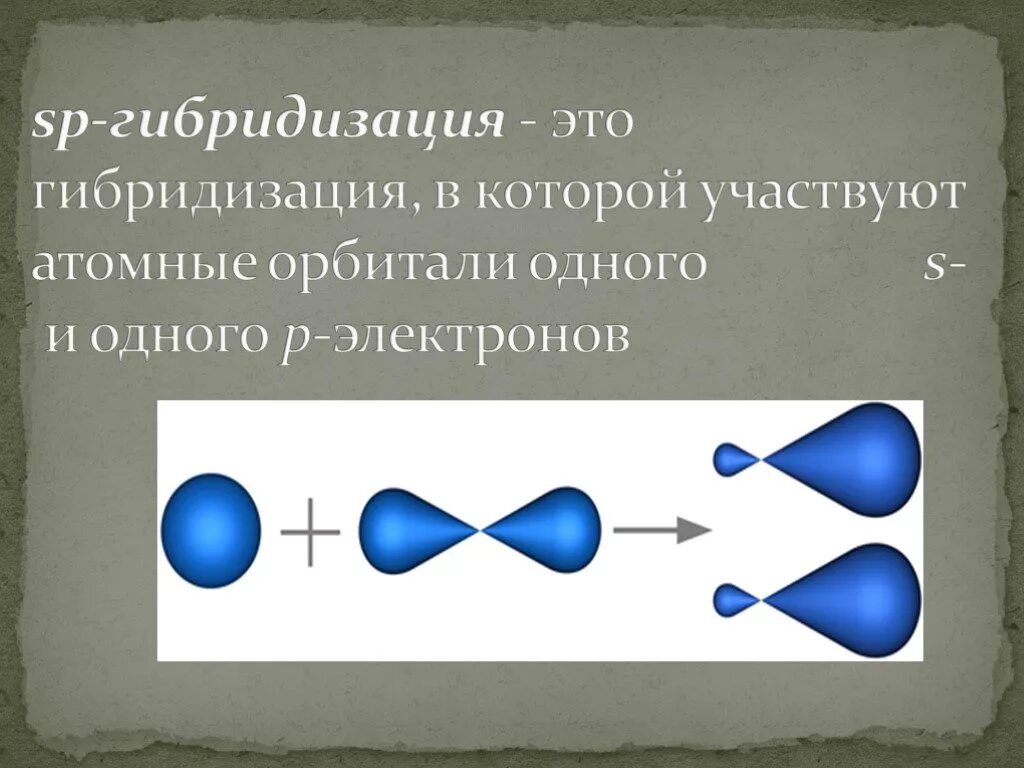 sp-гибридизация - это гибридизация, в которой участвуют атомные орбитали одного s- и одного p-электронов